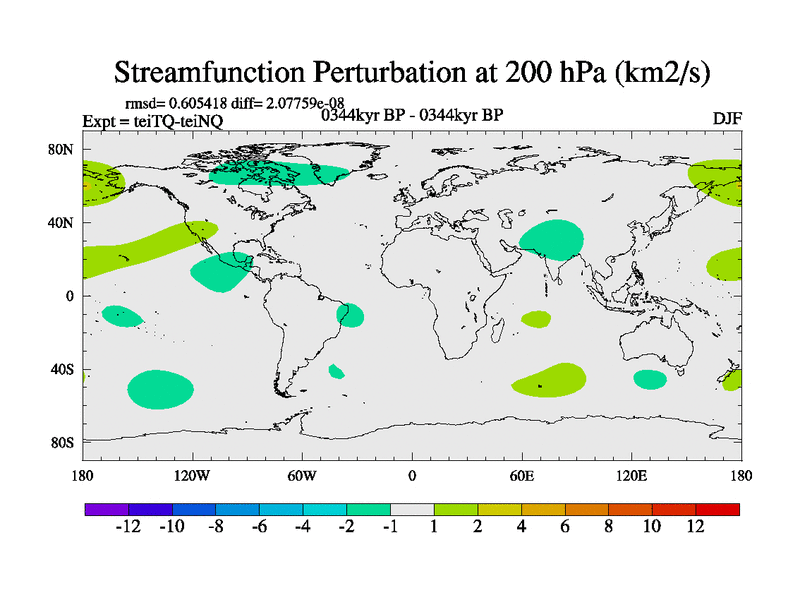 Streamfunction Perturbation at 200 hPa (km2/s)

rmsd= 0.605418 diff= 2.07759e-08
Expt = teiTQ-teiNQ
0344kyr BP - 0344kyr BP
DJF

80N
40N
0
40S
80S

180
120W
60W
0
60E
120E
180

-12 -10 -8 -6 -4 -2 -1 1 2 4 6 8 10 12